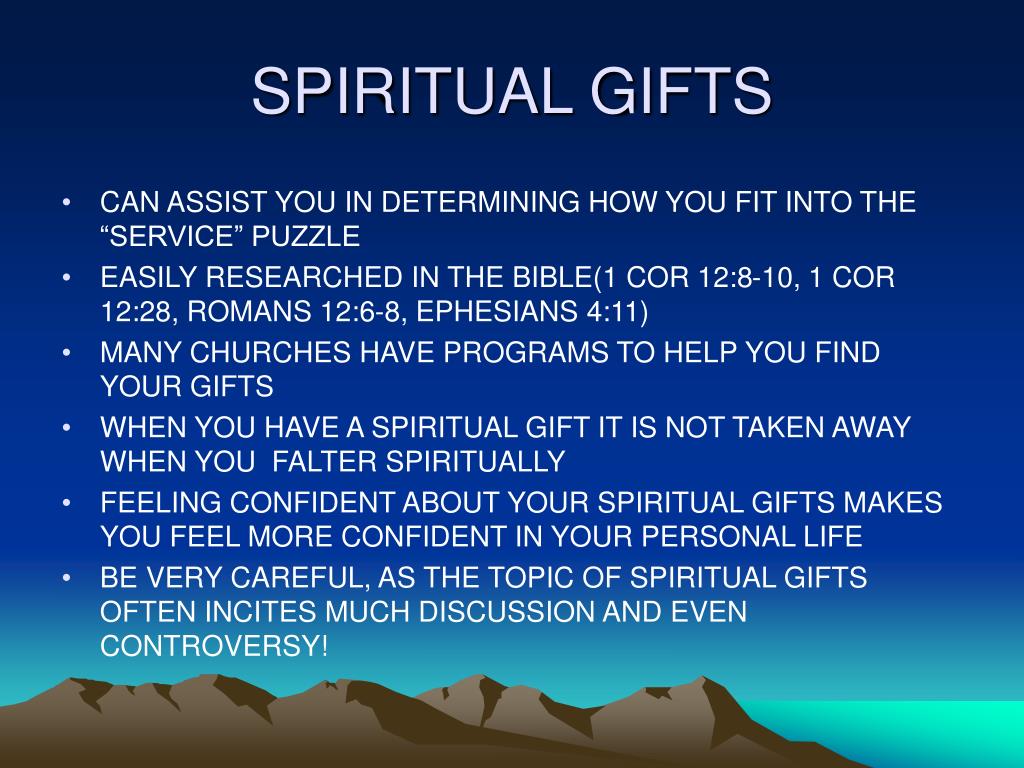 SPIRITUAL GIFTS

• CAN ASSIST YOU IN DETERMINING HOW YOU FIT INTO THE “SERVICE” PUZZLE
• EASILY RESEARCHED IN THE BIBLE(1 COR 12:8-10, 1 COR 12:28, ROMANS 12:6-8, EPHESIANS 4:11)
• MANY CHURCHES HAVE PROGRAMS TO HELP YOU FIND YOUR GIFTS
• WHEN YOU HAVE A SPIRITUAL GIFT IT IS NOT TAKEN AWAY WHEN YOU FALTER SPIRITUALLY
• FEELING CONFIDENT ABOUT YOUR SPIRITUAL GIFTS MAKES YOU FEEL MORE CONFIDENT IN YOUR PERSONAL LIFE
• BE VERY CAREFUL, AS THE TOPIC OF SPIRITUAL GIFTS OFTEN INCITES MUCH DISCUSSION AND EVEN CONTROVERSY!